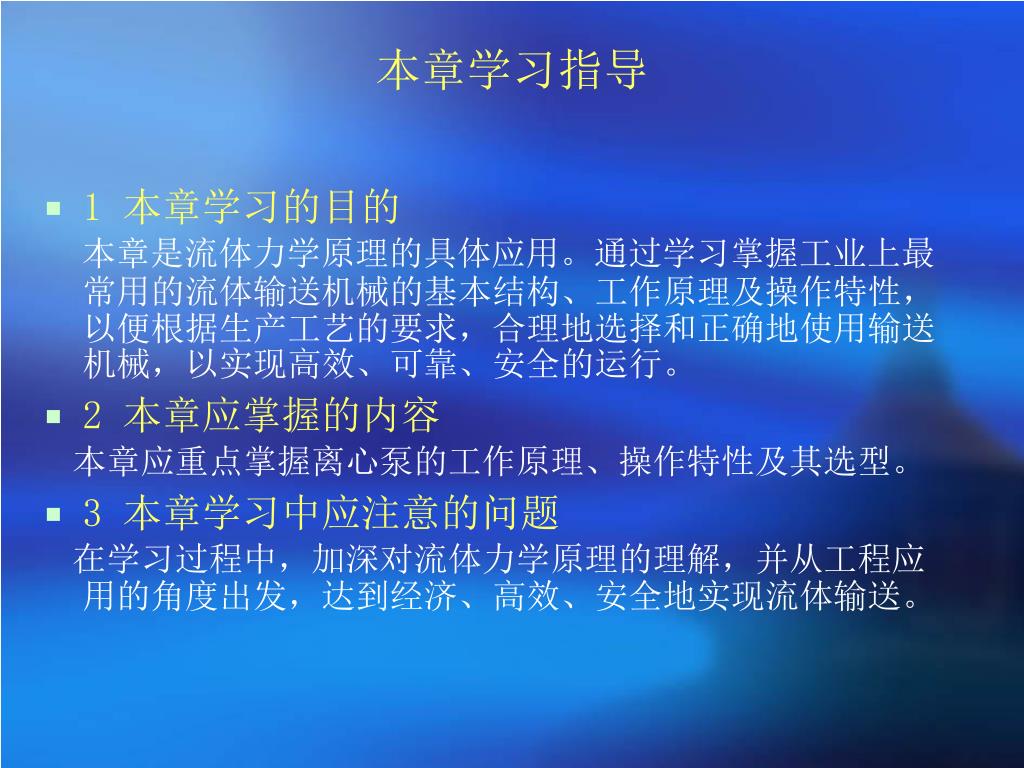 本章学习指导

1 本章学习的目的

本章是流体力学原理的具体应用。通过学习掌握工业上最常用的流体输送机械的基本结构、工作原理及操作特性，以便根据生产工艺的要求，合理地选择和正确地使用输送机械，以实现高效、可靠、安全的运行。

2 本章应掌握的内容

本章应重点掌握离心泵的工作原理、操作特性及其选型。

3 本章学习中应注意的问题

在学习过程中，加深对流体力学原理的理解，并从工程应用的角度出发，达到经济、高效、安全地实现流体输送。